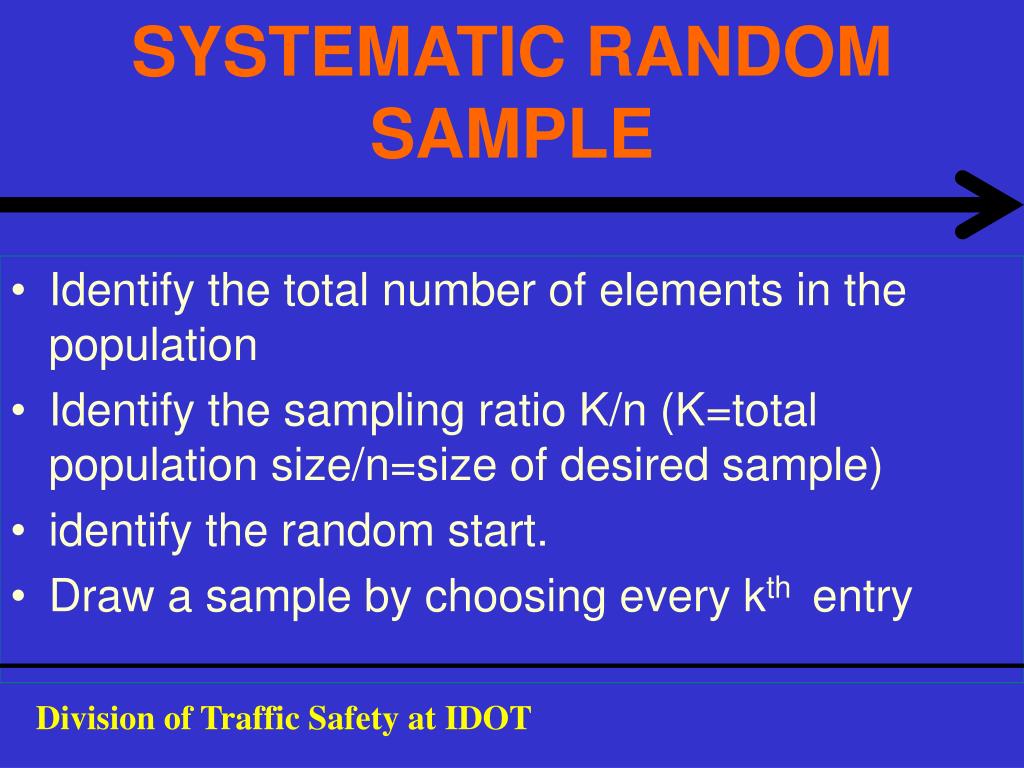 SYSTEMATIC RANDOM SAMPLE

• Identify the total number of elements in the population

• Identify the sampling ratio K/n (K=total population size/n=size of desired sample)

• identify the random start.

• Draw a sample by choosing every k$^{th}$ entry

Division of Traffic Safety at IDOT